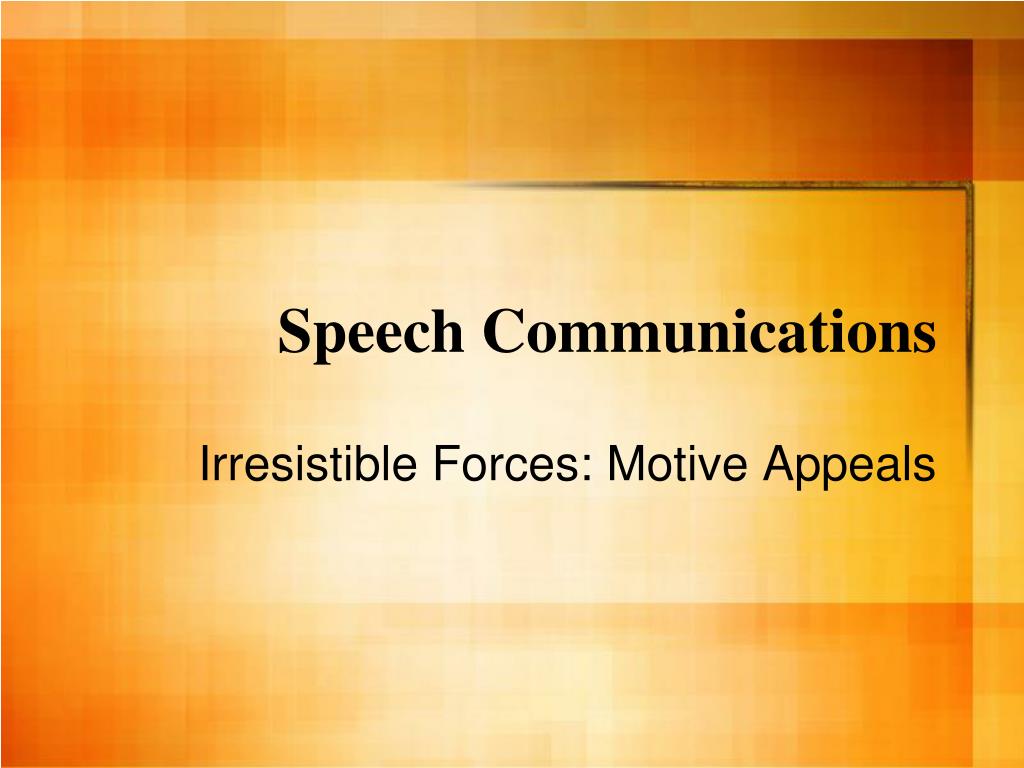 Speech Communications

Irresistible Forces: Motive Appeals